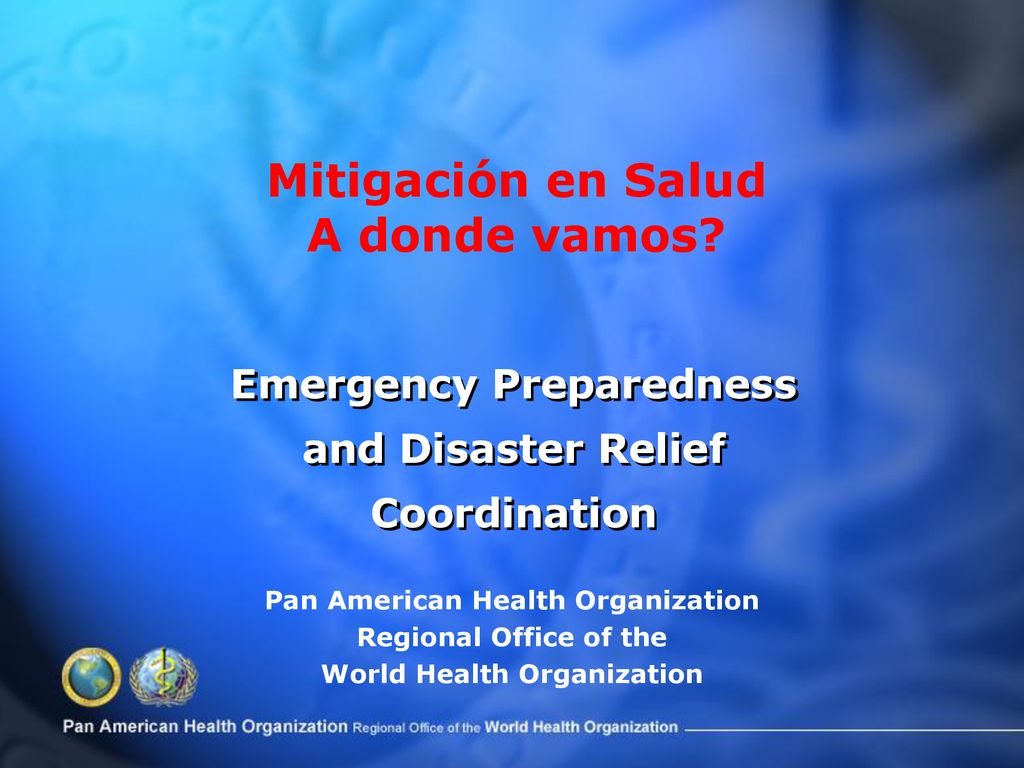 Mitigación en Salud
A donde vamos?

Emergency Preparedness and Disaster Relief Coordination

Pan American Health Organization
Regional Office of the
World Health Organization

Pan American Health Organization Regional Office of the World Health Organization